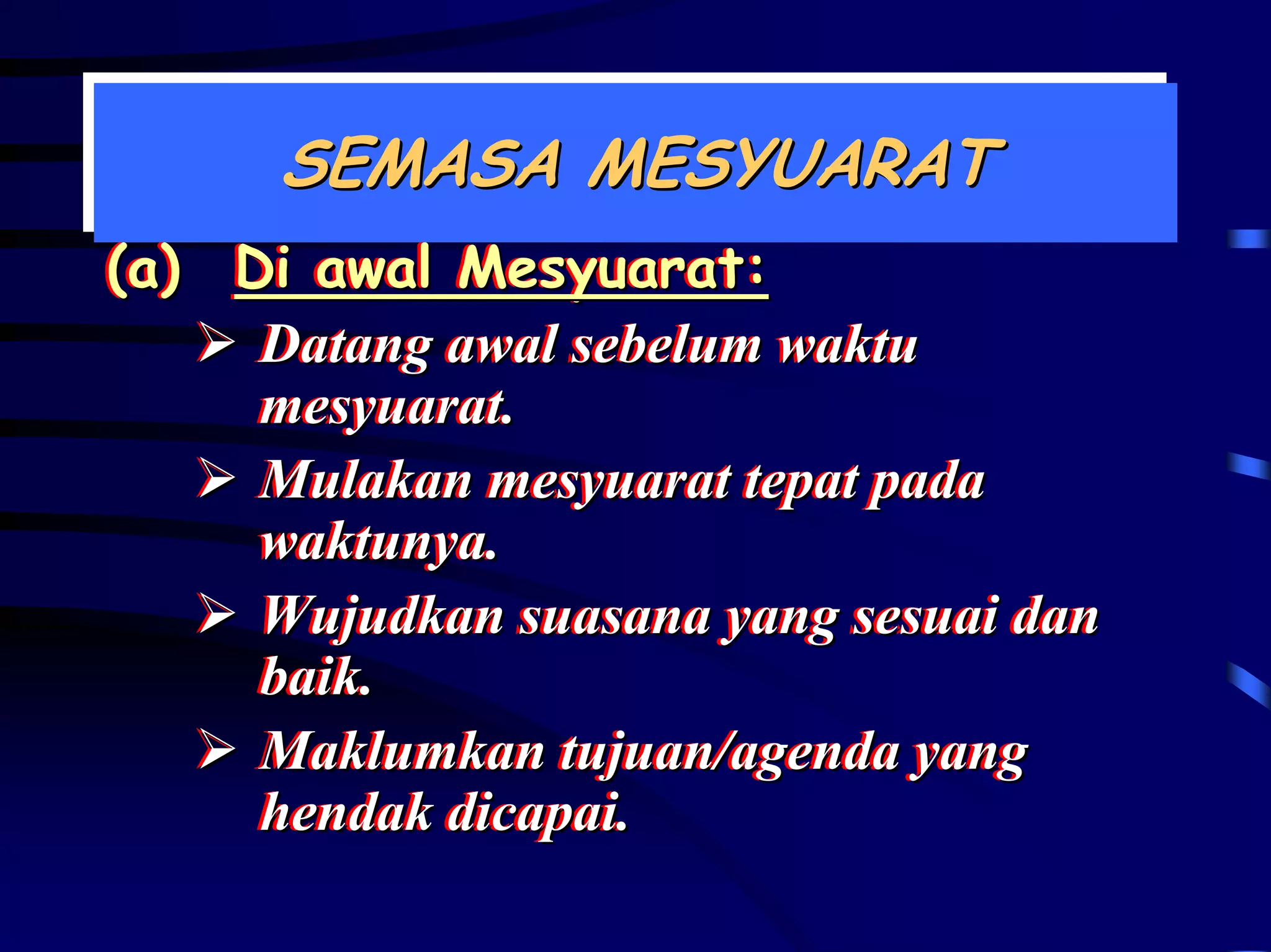 SEMASA MESYUARAT

(a) Di awal Mesyuarat:

➢ Datang awal sebelum waktu mesyuarat.

➢ Mulakan mesyuarat tepat pada waktunya.

➢ Wujudkan suasana yang sesuai dan baik.

➢ Maklumkan tujuan/agenda yang hendak dicapai.